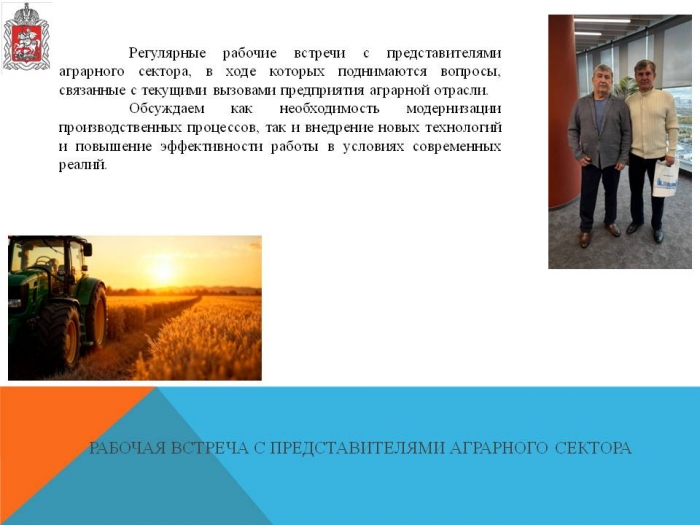 Регулярные рабочие встречи с представителями аграрного сектора, в ходе которых поднимаются вопросы, связанные с текущими вызовами предприятия аграрной отрасли.

Обсуждаем как необходимость модернизации производственных процессов, так и внедрение новых технологий и повышение эффективности работы в условиях современных реалий.

РАБОЧАЯ ВСТРЕЧА С ПРЕДСТАВИТЕЛЯМИ АГРАРНОГО СЕКТОРА